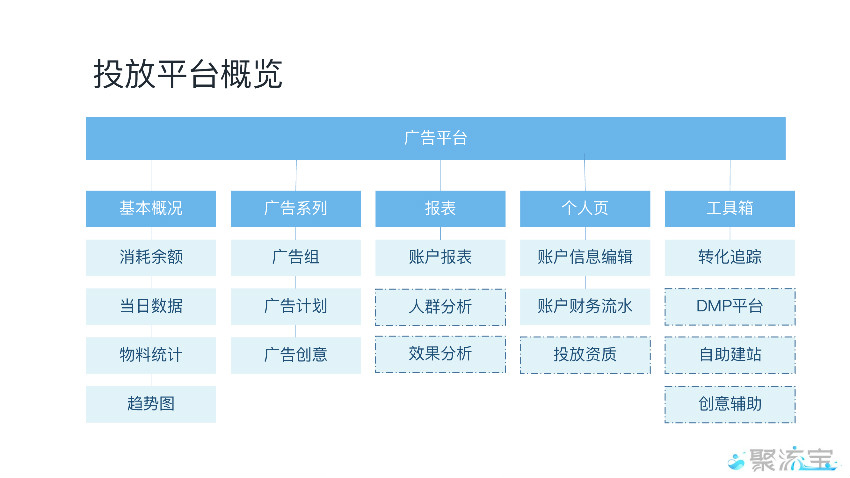 投放平台概览

广告平台

基本概况
消耗余额
当日数据
物料统计
趋势图

广告系列
广告组
广告计划
广告创意

报表
账户报表
人群分析
效果分析

个人页
账户信息编辑
账户财务流水
投放资质

工具箱
转化追踪
DMP平台
自助建站
创意辅助

聚流宝